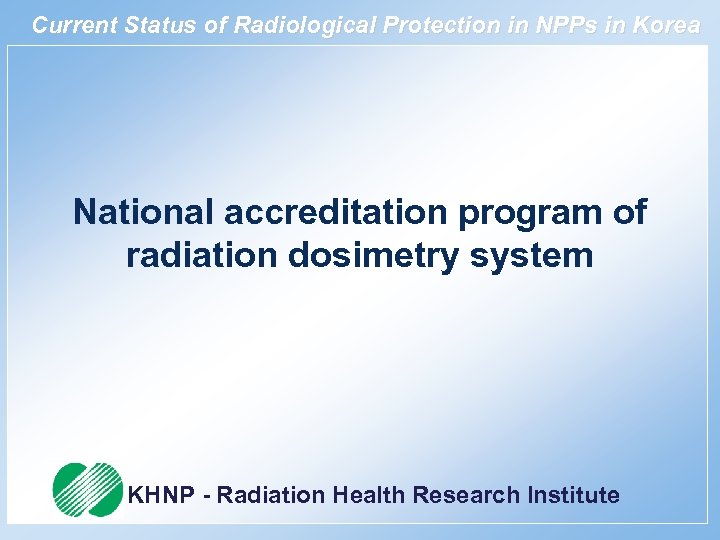 Current Status of Radiological Protection in NPPs in Korea

National accreditation program of radiation dosimetry system

KHNP - Radiation Health Research Institute